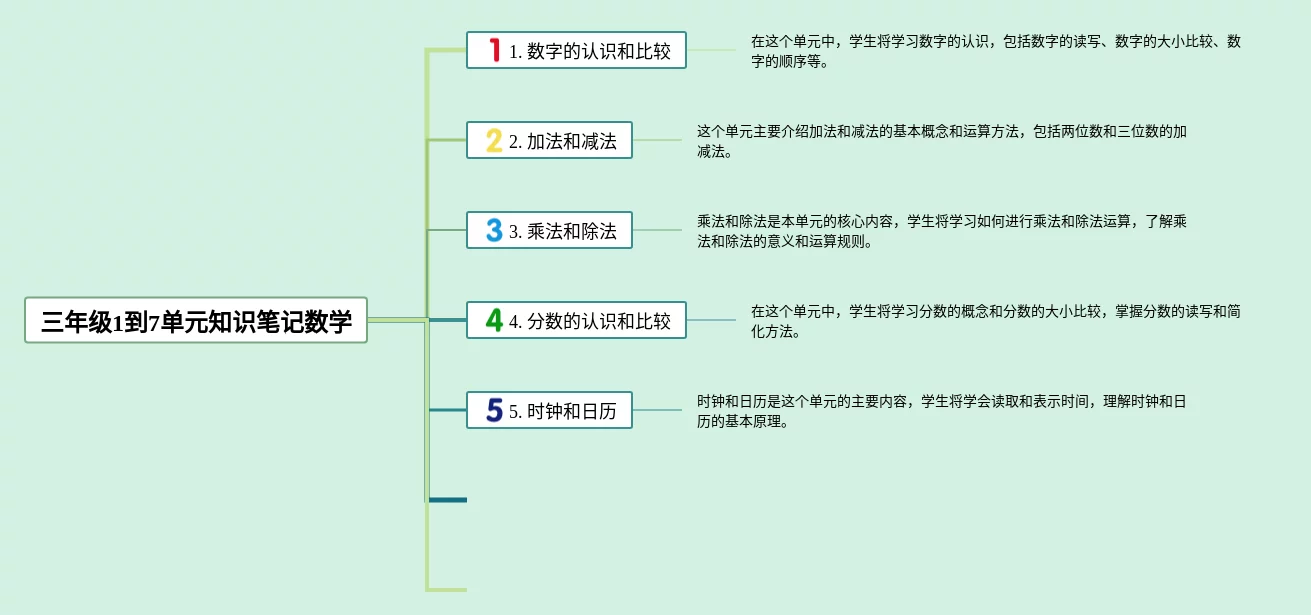 三年级1到7单元知识笔记数学

1 1. 数字的认识和比较

在这个单元中，学生将学习数字的认识，包括数字的读写、数字的大小比较、数字的顺序等。

2 2. 加法和减法

这个单元主要介绍加法和减法的基本概念和运算方法，包括两位数和三位数的加减法。

3 3. 乘法和除法

乘法和除法是本单元的核心内容，学生将学习如何进行乘法和除法运算，了解乘法和除法的意义和运算规则。

4 4. 分数的认识和比较

在这个单元中，学生将学习分数的概念和分数的大小比较，掌握分数的读写和简化方法。

5 5. 时钟和日历

时钟和日历是这个单元的主要内容，学生将学会读取和表示时间，理解时钟和日历的基本原理。